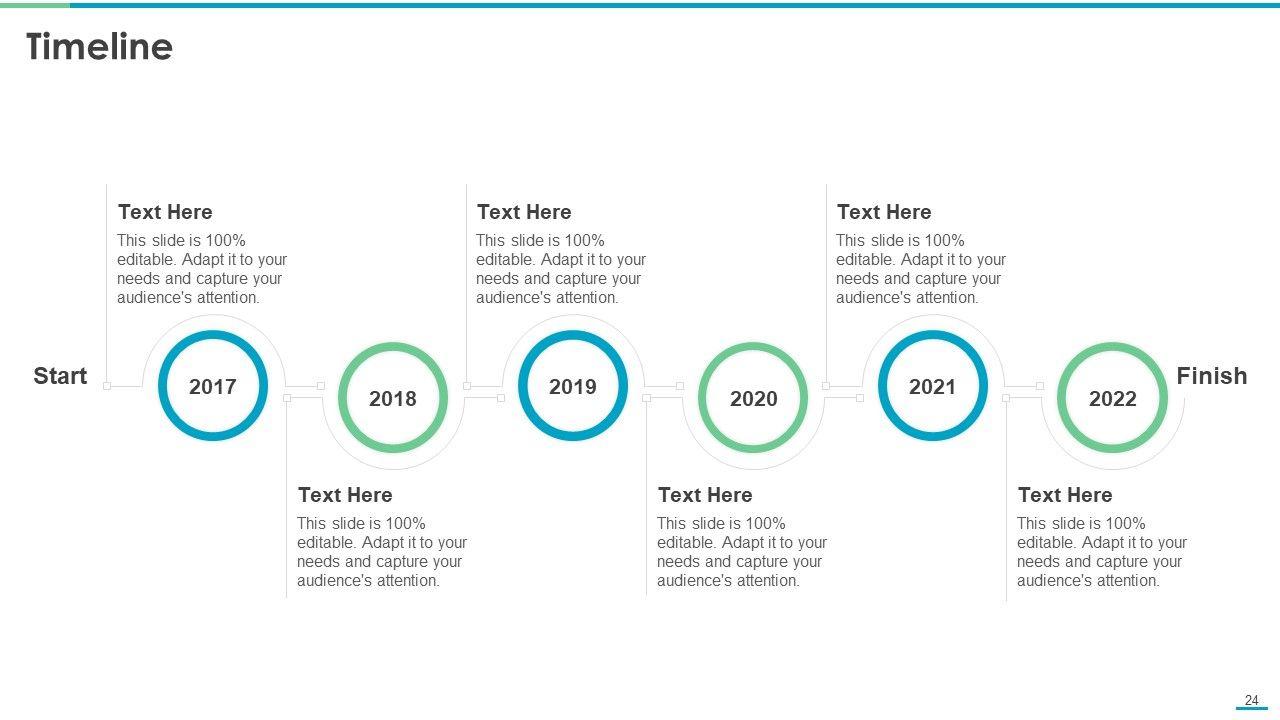 Timeline

Text Here
This slide is 100% editable. Adapt it to your needs and capture your audience's attention.

Text Here
This slide is 100% editable. Adapt it to your needs and capture your audience's attention.

Text Here
This slide is 100% editable. Adapt it to your needs and capture your audience's attention.

Start

2017

2018

2019

2020

2021

2022

Finish

Text Here
This slide is 100% editable. Adapt it to your needs and capture your audience's attention.

Text Here
This slide is 100% editable. Adapt it to your needs and capture your audience's attention.

Text Here
This slide is 100% editable. Adapt it to your needs and capture your audience's attention.

24